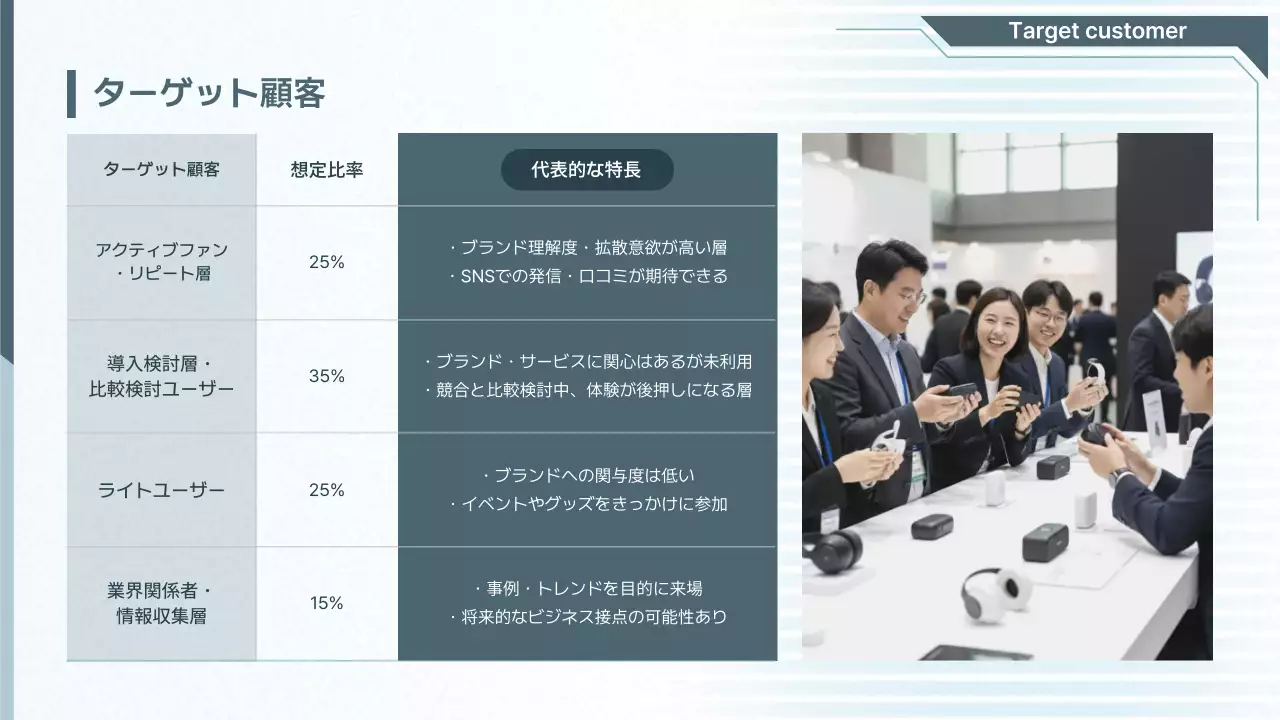 Target customer

ターゲット顧客

| ターゲット顧客 | 想定比率 | 代表的な特長 |
|---|---|---|
| アクティブファン・リピート層 | 25% | ・ブランド理解度・拡散意欲が高い層 ・SNSでの発信・口コミが期待できる |
| 導入検討層・比較検討ユーザー | 35% | ・ブランド・サービスに関心はあるが未利用 ・競合と比較検討中、体験が後押しになる層 |
| ライトユーザー | 25% | ・ブランドへの関与度は低い ・イベントやグッズをきっかけに参加 |
| 業界関係者・情報収集層 | 15% | ・事例・トレンドを目的に来場 ・将来的なビジネス接点の可能性あり |